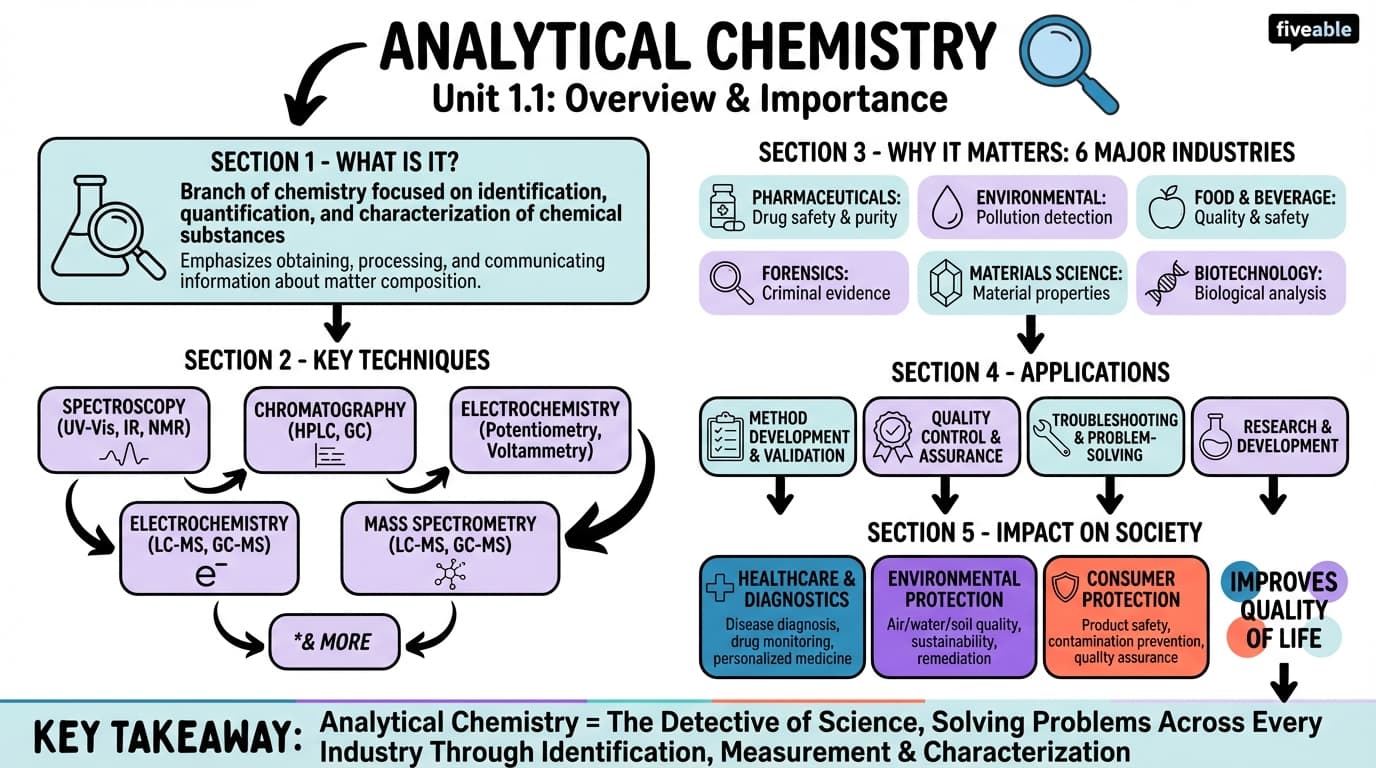 ANALYTICAL CHEMISTRY
Unit 1.1: Overview & Importance

fiveable

SECTION 1 - WHAT IS IT?
Branch of chemistry focused on identification, quantification, and characterization of chemical substances
Emphasizes obtaining, processing, and communicating information about matter composition.

SECTION 2 - KEY TECHNIQUES
SPECTROSCOPY (UV-Vis, IR, NMR)
CHROMATOGRAPHY (HPLC, GC)
ELECTROCHEMISTRY (Potentiometry, Voltammetry)
ELECTROCHEMISTRY (LC-MS, GC-MS) $e^-$
MASS SPECTROMETRY (LC-MS, GC-MS)
*& MORE

SECTION 3 - WHY IT MATTERS: 6 MAJOR INDUSTRIES
PHARMACEUTICALS: Drug safety & purity
ENVIRONMENTAL: Pollution detection
FOOD & BEVERAGE: Quality & safety
FORENSICS: Criminal evidence
MATERIALS SCIENCE: Material properties
BIOTECHNOLOGY: Biological analysis

SECTION 4 - APPLICATIONS
METHOD DEVELOPMENT & VALIDATION
QUALITY CONTROL & ASSURANCE
TROUBLESHOOTING & PROBLEM-SOLVING
RESEARCH & DEVELOPMENT

SECTION 5 - IMPACT ON SOCIETY
HEALTHCARE & DIAGNOSTICS
Disease diagnosis, drug monitoring, personalized medicine
ENVIRONMENTAL PROTECTION
Air/water/soil quality, sustainability, remediation
CONSUMER PROTECTION
Product safety, contamination prevention, quality assurance
IMPROVES QUALITY OF LIFE

KEY TAKEAWAY: Analytical Chemistry = The Detective of Science, Solving Problems Across Every Industry Through Identification, Measurement & Characterization